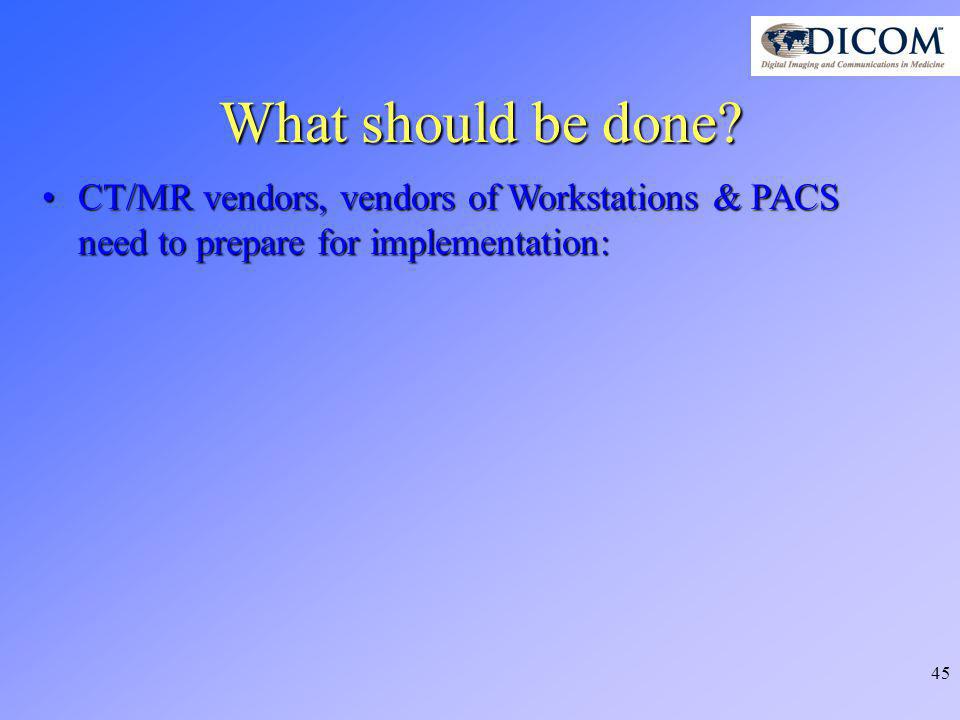 DICOM™
Digital Imaging and Communications in Medicine

What should be done?

• CT/MR vendors, vendors of Workstations & PACS need to prepare for implementation:

45